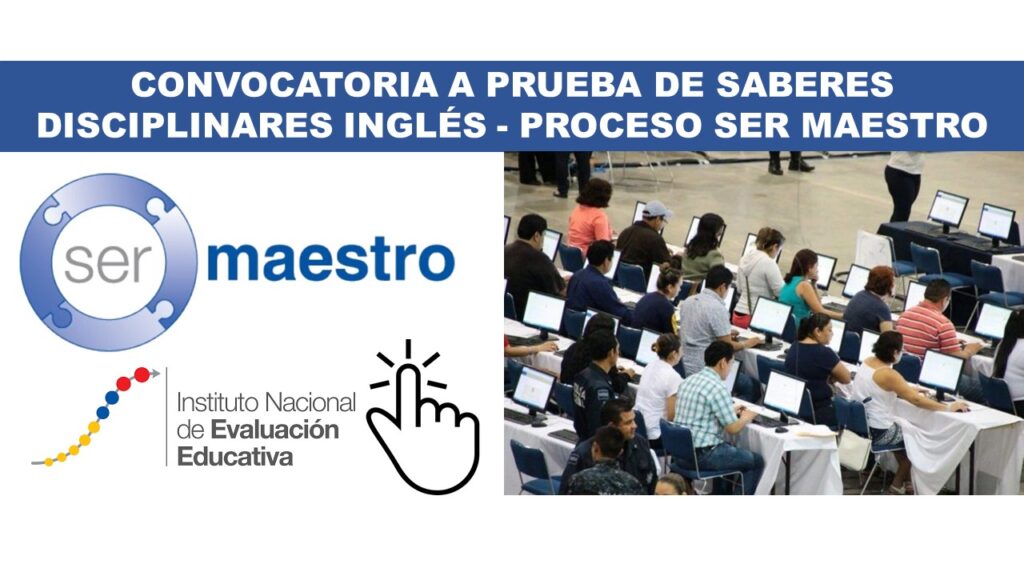 CONVOCATORIA A PRUEBA DE SABERES DISCIPLINARES INGLÉS - PROCESO SER MAESTRO

ser maestro

Instituto Nacional de Evaluación Educativa